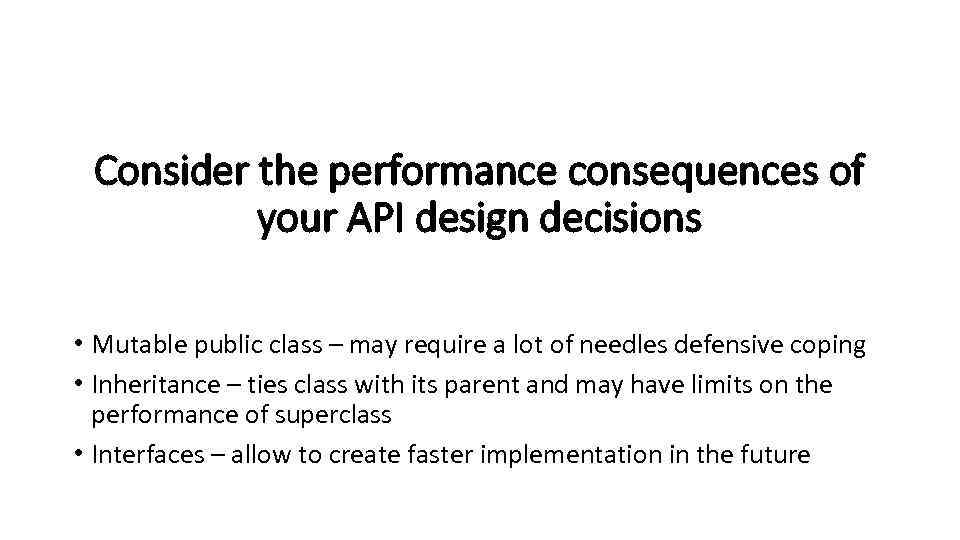 Consider the performance consequences of your API design decisions

• Mutable public class – may require a lot of needles defensive coping
• Inheritance – ties class with its parent and may have limits on the performance of superclass
• Interfaces – allow to create faster implementation in the future